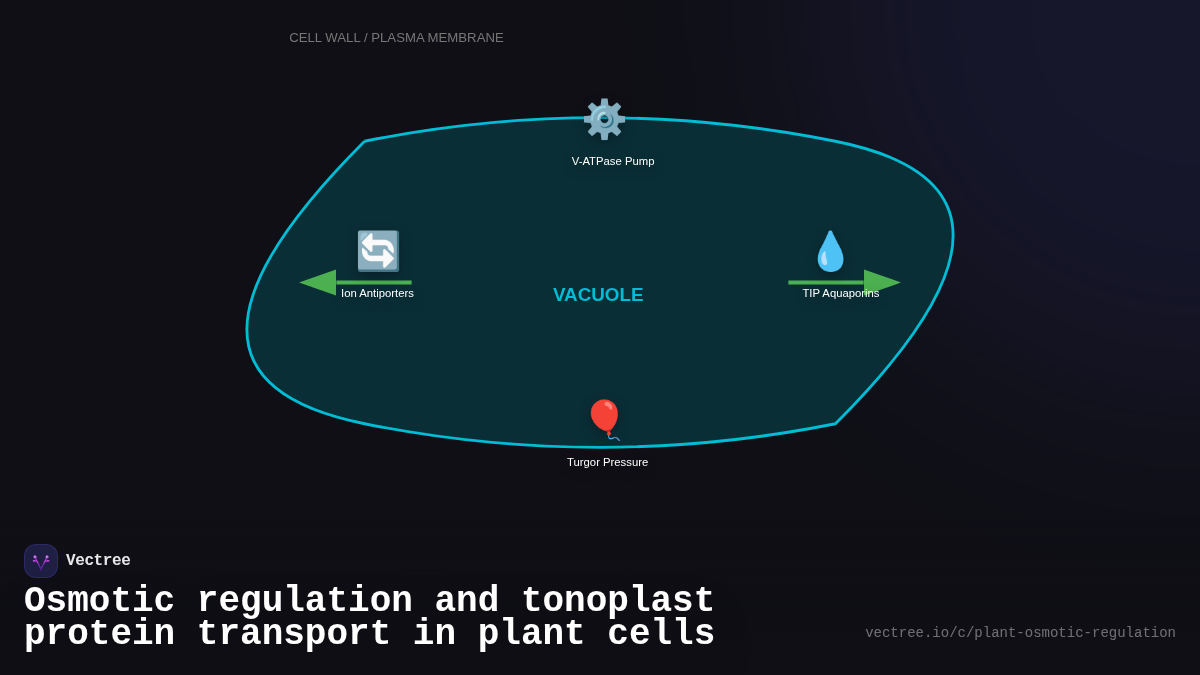 CELL WALL / PLASMA MEMBRANE

V-ATPase Pump

Ion Antiporters

VACUOLE

TIP Aquaporins

Turgor Pressure

Vectree

Osmotic regulation and tonoplast protein transport in plant cells

vectree.io/c/plant-osmotic-regulation